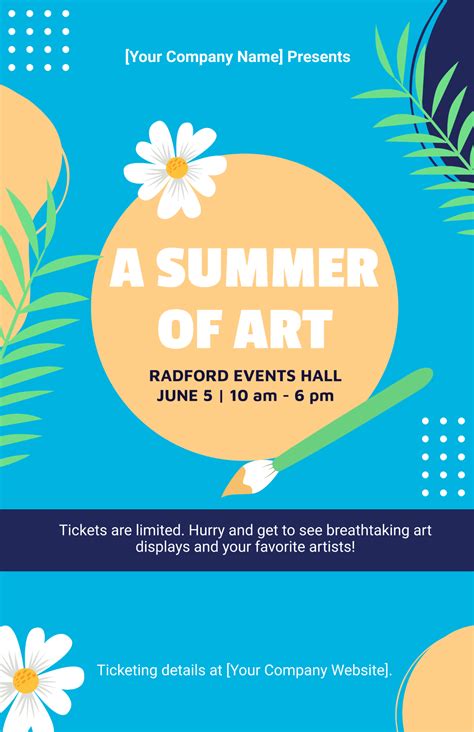 [Your Company Name] Presents

A SUMMER OF ART

RADFORD EVENTS HALL
JUNE 5 | 10 am - 6 pm

Tickets are limited. Hurry and get to see breathtaking art displays and your favorite artists!

Ticketing details at [Your Company Website].